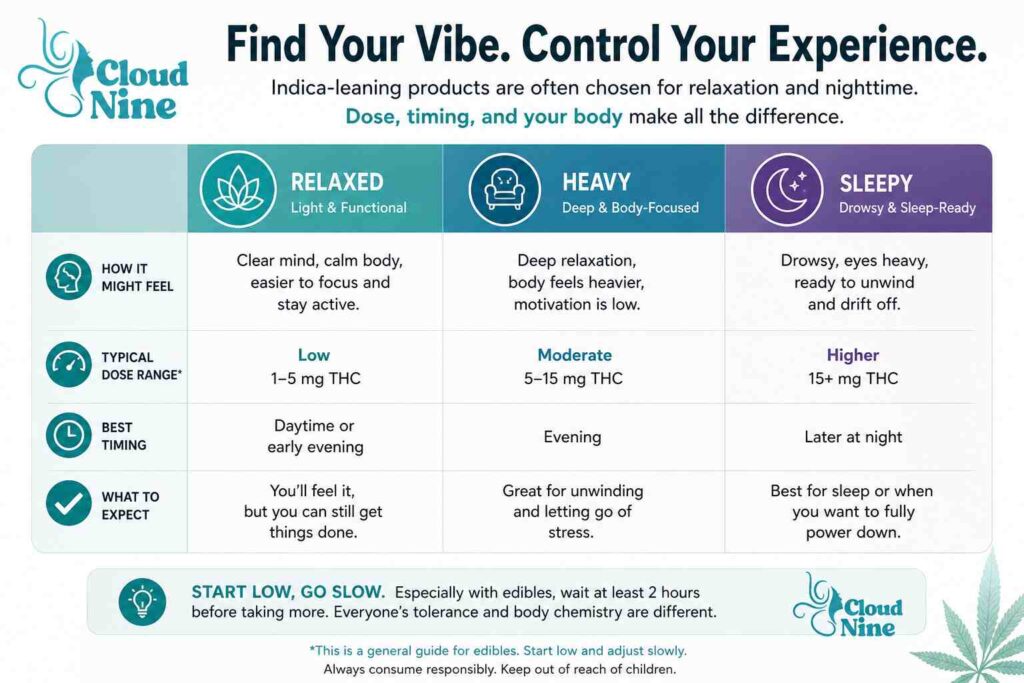 Cloud Nine

Find Your Vibe. Control Your Experience.

Indica-leaning products are often chosen for relaxation and nighttime.

Dose, timing, and your body make all the difference.

| | RELAXED Light & Functional | HEAVY Deep & Body-Focused | SLEEPY Drowsy & Sleep-Ready |
|---|---|---|---|
| HOW IT MIGHT FEEL | Clear mind, calm body, easier to focus and stay active. | Deep relaxation, body feels heavier, motivation is low. | Drowsy, eyes heavy, ready to unwind and drift off. |
| TYPICAL DOSE RANGE* | Low 1–5 mg THC | Moderate 5–15 mg THC | Higher 15+ mg THC |
| BEST TIMING | Daytime or early evening | Evening | Later at night |
| WHAT TO EXPECT | You'll feel it, but you can still get things done. | Great for unwinding and letting go of stress. | Best for sleep or when you want to fully power down. |

START LOW, GO SLOW. Especially with edibles, wait at least 2 hours before taking more. Everyone's tolerance and body chemistry are different.

Cloud Nine

*This is a general guide for edibles. Start low and adjust slowly.
Always consume responsibly. Keep out of reach of children.